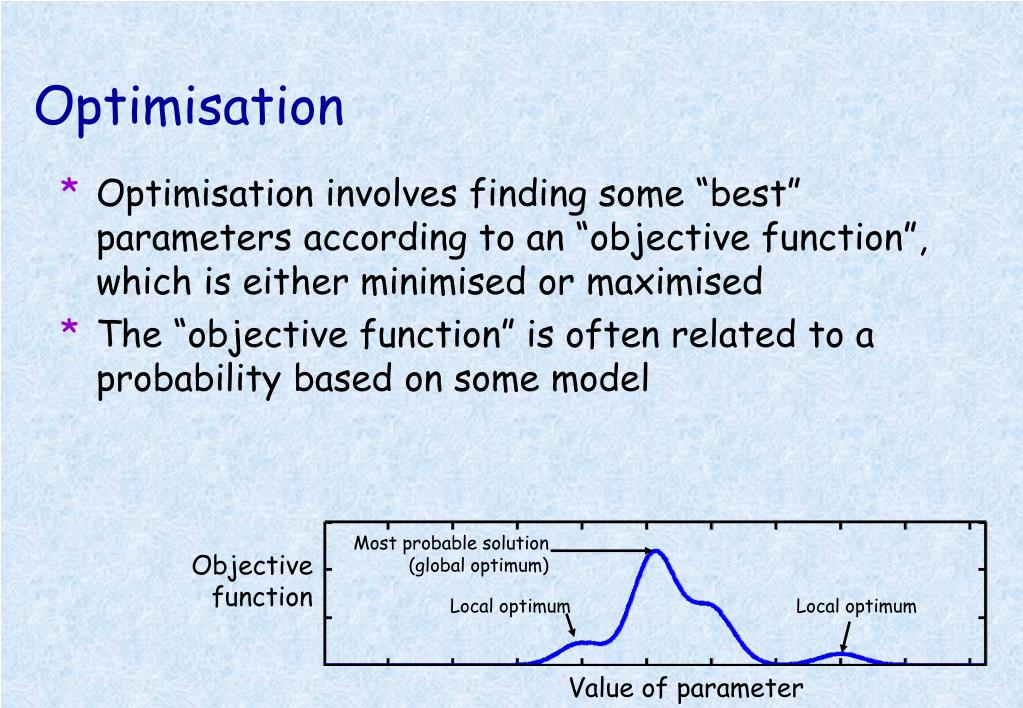 Optimisation

* Optimisation involves finding some “best” parameters according to an “objective function”, which is either minimised or maximised
* The “objective function” is often related to a probability based on some model

Objective function

Most probable solution (global optimum)

Local optimum

Local optimum

Value of parameter